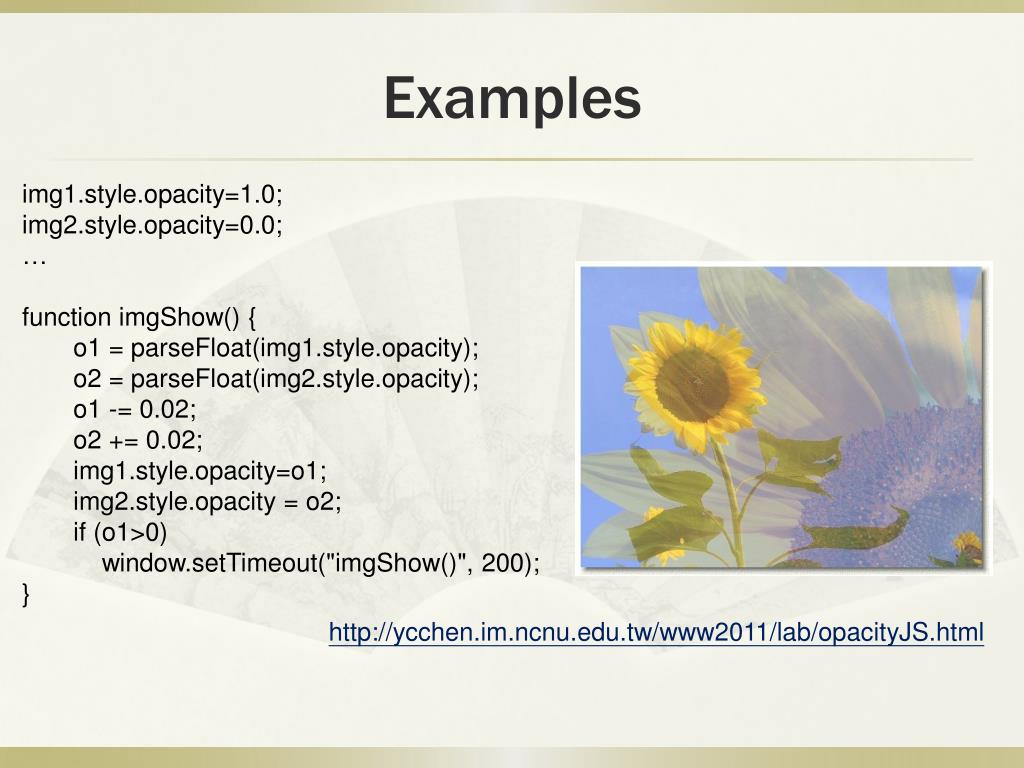 Examples

img1.style.opacity=1.0;
img2.style.opacity=0.0;
…

function imgShow() {
o1 = parseFloat(img1.style.opacity);
o2 = parseFloat(img2.style.opacity);
o1 -= 0.02;
o2 += 0.02;
img1.style.opacity=o1;
img2.style.opacity = o2;
if (o1>0)
window.setTimeout("imgShow()", 200);
}

http://ycchen.im.ncnu.edu.tw/www2011/lab/opacityJS.html